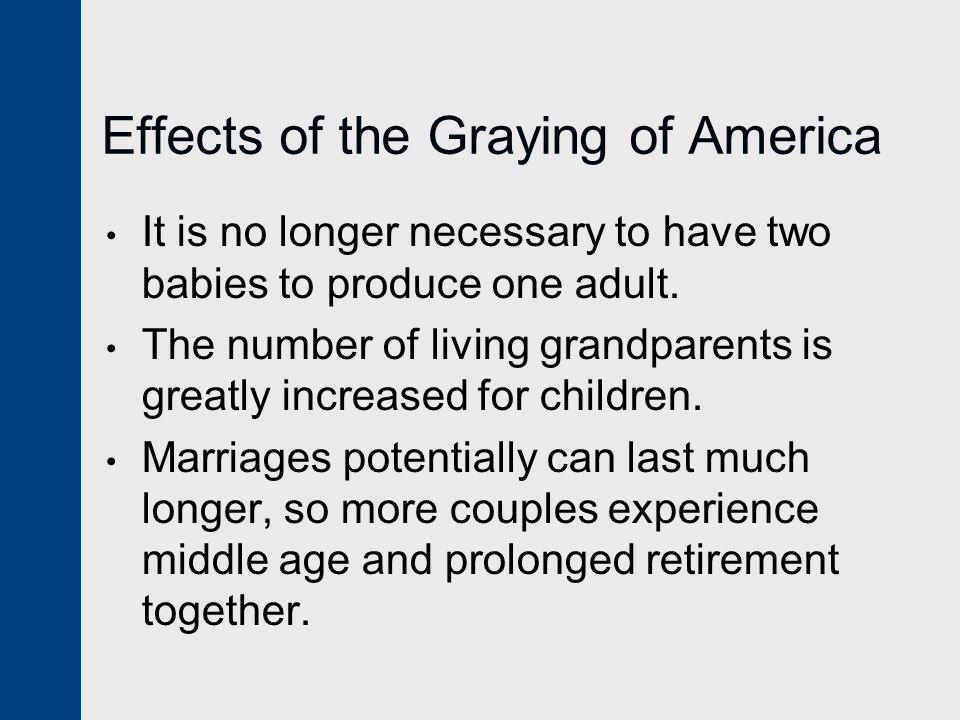 Effects of the Graying of America

• It is no longer necessary to have two babies to produce one adult.

• The number of living grandparents is greatly increased for children.

• Marriages potentially can last much longer, so more couples experience middle age and prolonged retirement together.